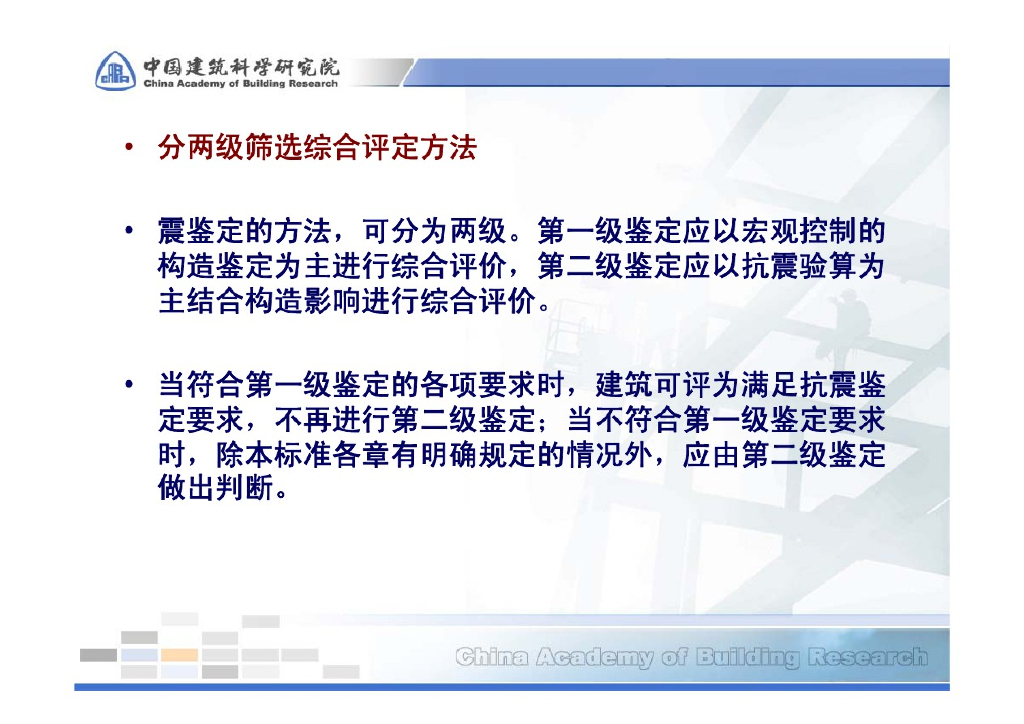 中国建筑科学研究院
China Academy of Building Research

• 分两级筛选综合评定方法

• 震鉴定的方法，可分为两级。第一级鉴定应以宏观控制的构造鉴定为主进行综合评价，第二级鉴定应以抗震验算为主结合构造影响进行综合评价。

• 当符合第一级鉴定的各项要求时，建筑可评为满足抗震鉴定要求，不再进行第二级鉴定；当不符合第一级鉴定要求时，除本标准各章有明确规定的情况外，应由第二级鉴定做出判断。

China Academy of Building Research